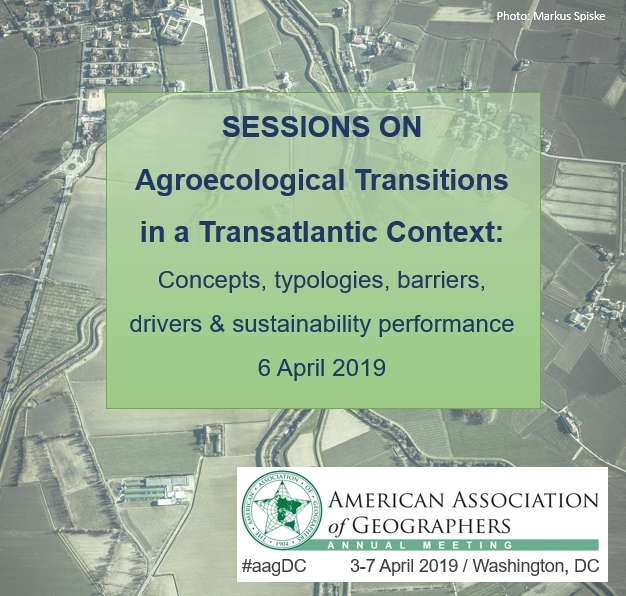 Photo: Markus Spiske

SESSIONS ON
Agroecological Transitions in a Transatlantic Context:
Concepts, typologies, barriers, drivers & sustainability performance
6 April 2019

THE AMERICAN ASSOCIATION OF GEOGRAPHERS 1904

AMERICAN ASSOCIATION of GEOGRAPHERS
ANNUAL MEETING

#aagDC 3-7 April 2019 / Washington, DC